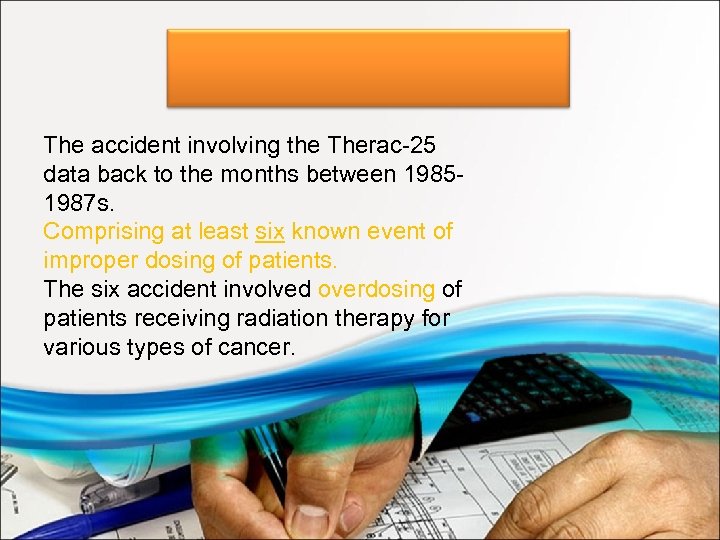 The accident involving the Therac-25 data back to the months between 1985-1987s.
Comprising at least six known event of improper dosing of patients.
The six accident involved overdosing of patients receiving radiation therapy for various types of cancer.